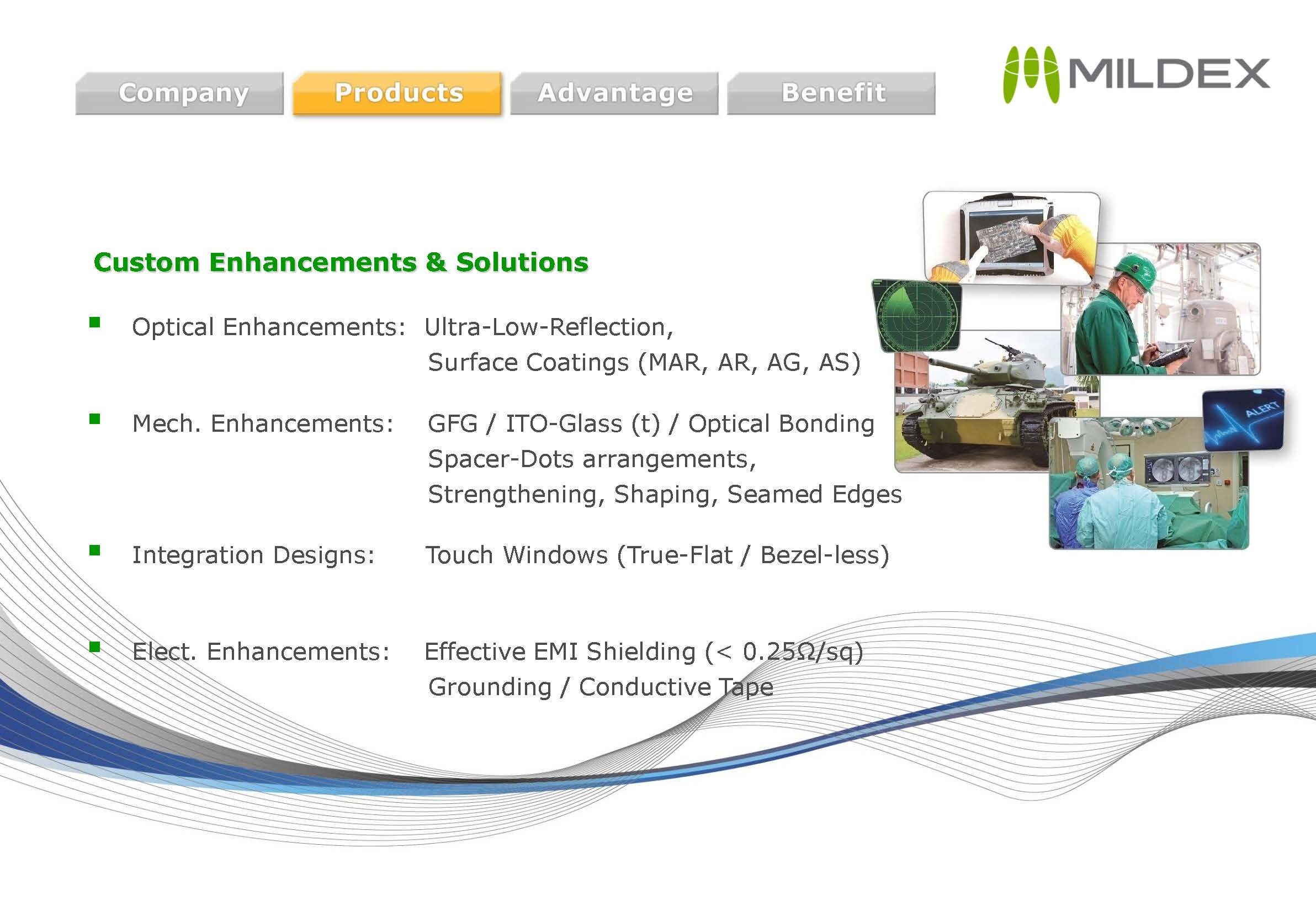 Company Products Advantage Benefit

MILDEX

Custom Enhancements & Solutions

- Optical Enhancements: Ultra-Low-Reflection, Surface Coatings (MAR, AR, AG, AS)

- Mech. Enhancements: GFG / ITO-Glass (t) / Optical Bonding Spacer-Dots arrangements, Strengthening, Shaping, Seamed Edges

- Integration Designs: Touch Windows (True-Flat / Bezel-less)

- Elect. Enhancements: Effective EMI Shielding (< 0.25Ω/sq) Grounding / Conductive Tape

ALERT